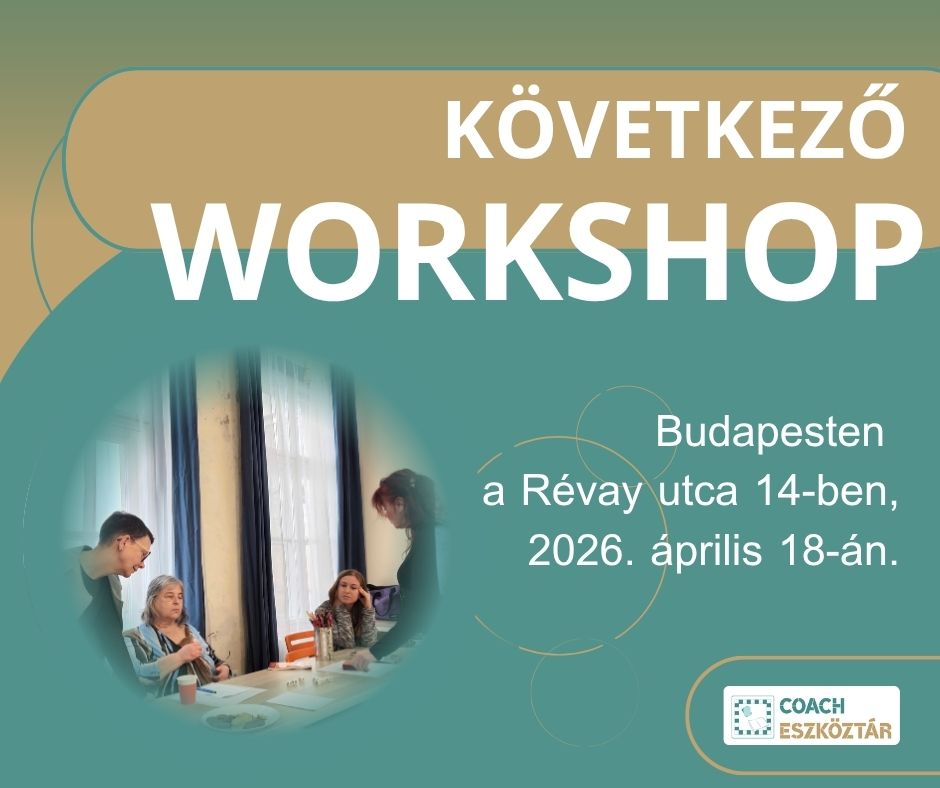 KÖVETKEZŐ
WORKSHOP

Budapesten
a Révay utca 14-ben,
2026. április 18-án.

COACH
ESZKÖZTÁR